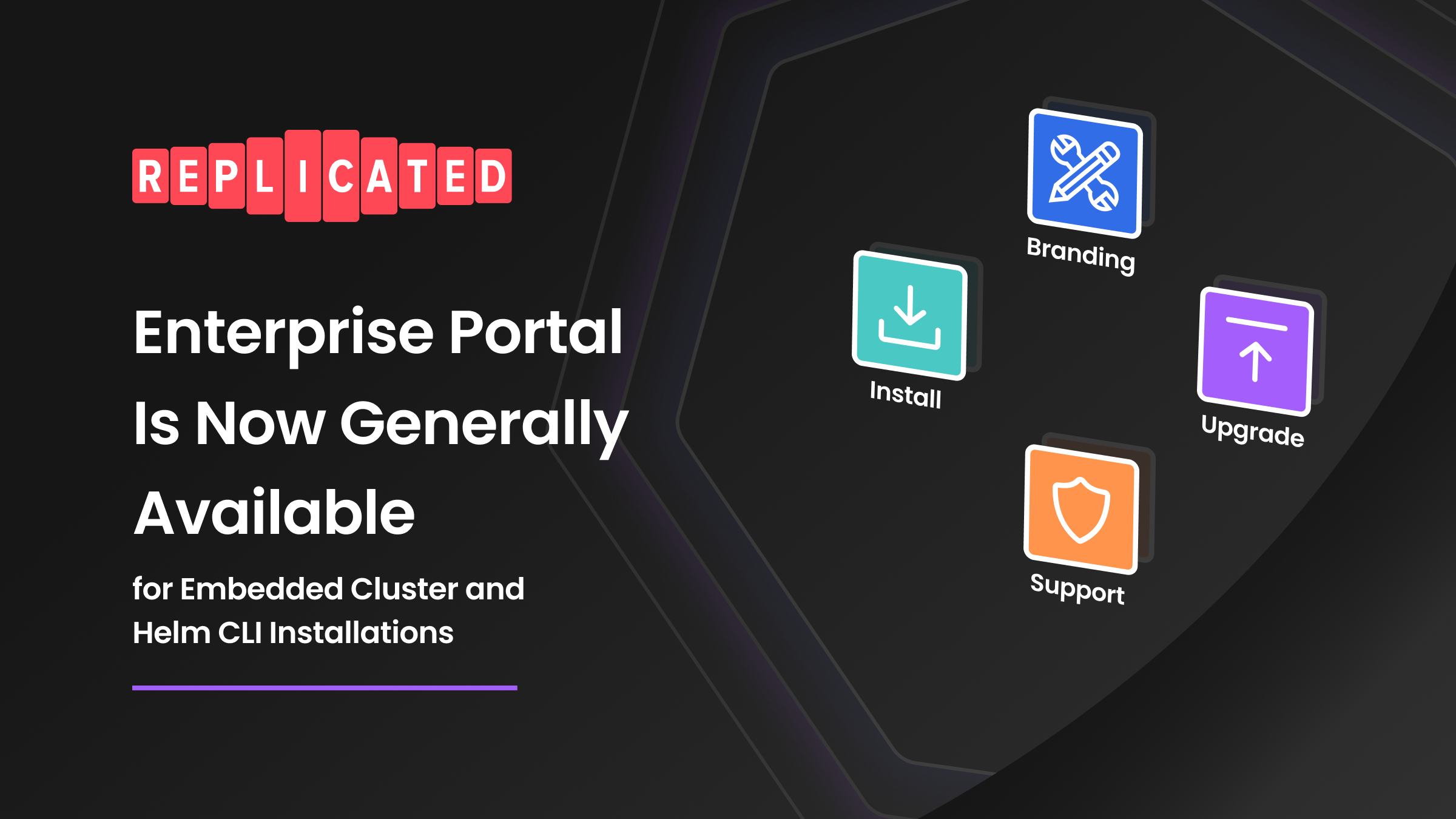 REPLICATED

Enterprise Portal Is Now Generally Available

for Embedded Cluster and Helm CLI Installations

Branding

Install

Upgrade

Support